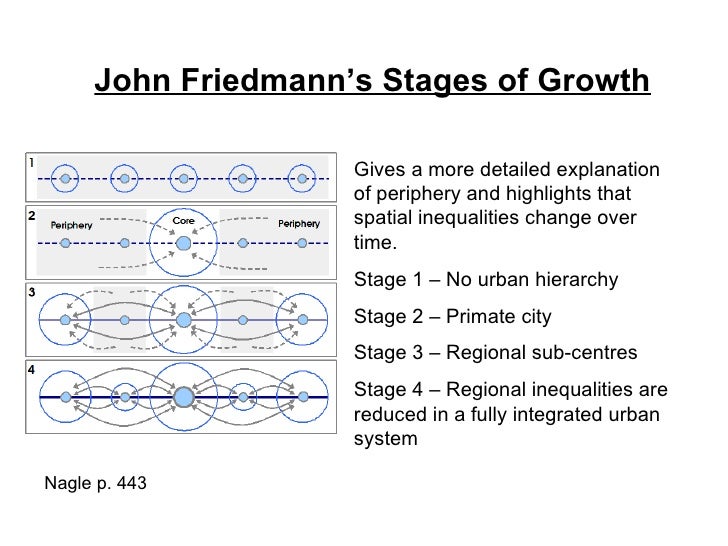 John Friedmann's Stages of Growth

1

2 Periphery Core Periphery

3

4

Gives a more detailed explanation of periphery and highlights that spatial inequalities change over time.

Stage 1 – No urban hierarchy

Stage 2 – Primate city

Stage 3 – Regional sub-centres

Stage 4 – Regional inequalities are reduced in a fully integrated urban system

Nagle p. 443